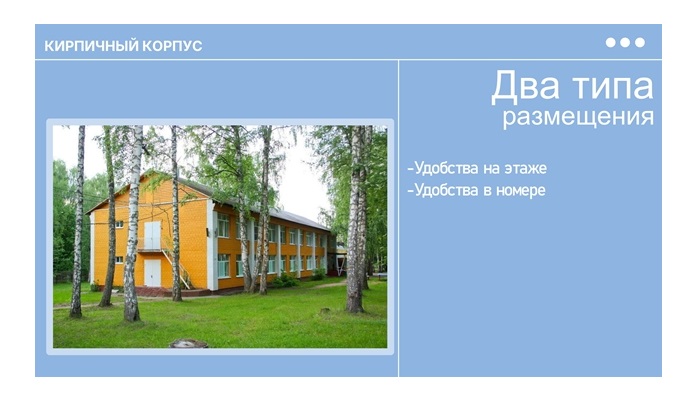 КИРПИЧНЫЙ КОРПУС

Два типа
размещения

-Удобства на этаже
-Удобства в номере